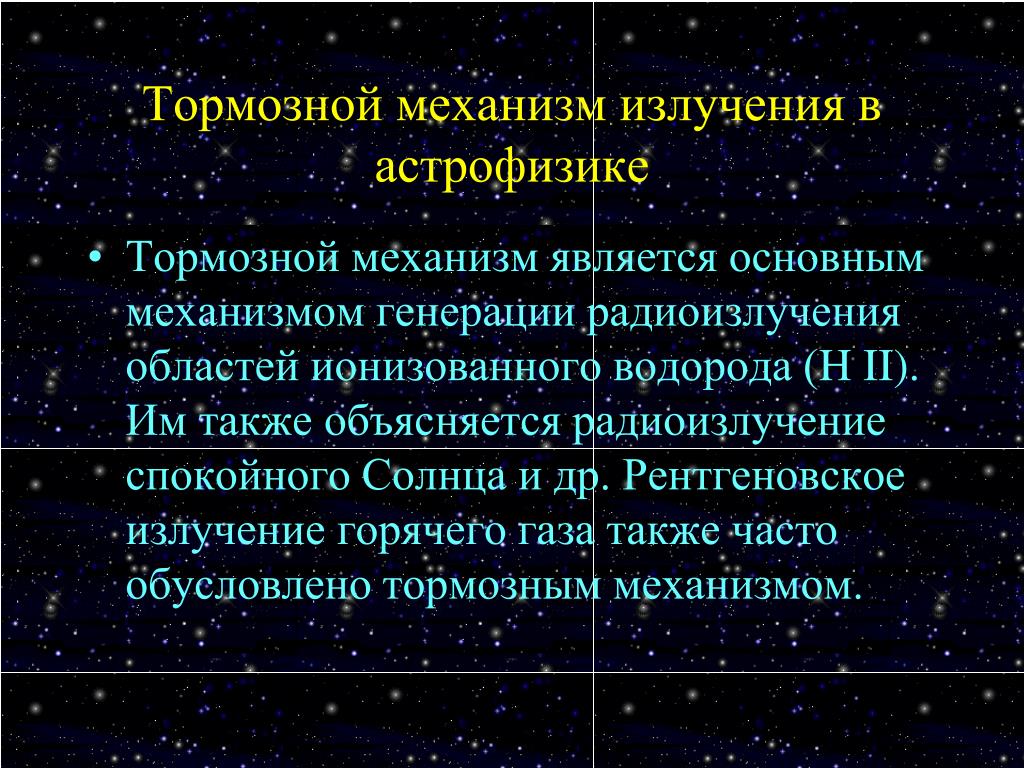 Тормозной механизм излучения в астрофизике

• Тормозной механизм является основным механизмом генерации радиоизлучения областей ионизованного водорода (H II). Им также объясняется радиоизлучение спокойного Солнца и др. Рентгеновское излучение горячего газа также часто обусловлено тормозным механизмом.